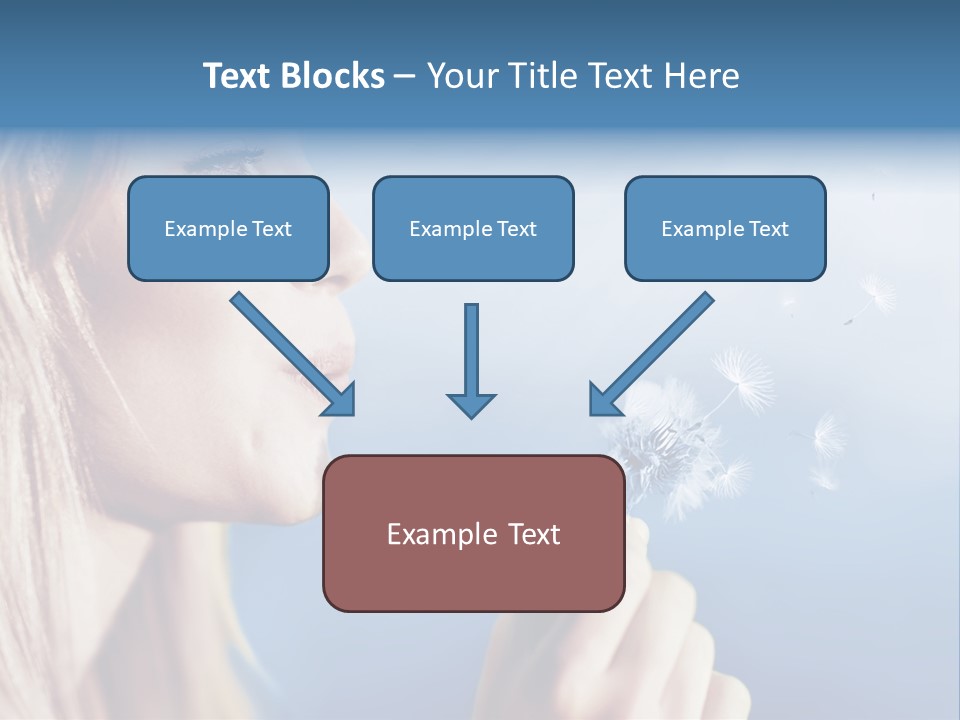 Text Blocks – Your Title Text Here

Example Text

Example Text

Example Text

Example Text